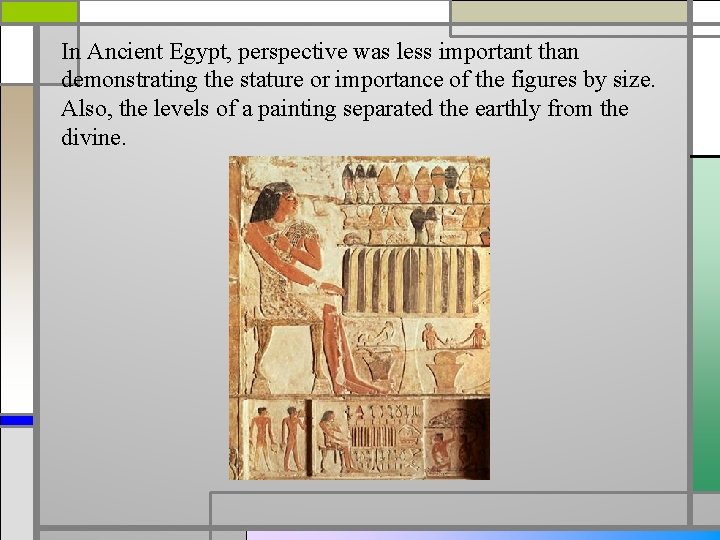 In Ancient Egypt, perspective was less important than demonstrating the stature or importance of the figures by size. Also, the levels of a painting separated the earthly from the divine.